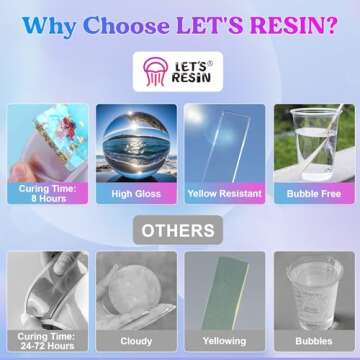 Why Choose LET'S RESIN?

LET'S® RESIN

Curing Time: 8 Hours

High Gloss

Yellow Resistant

Bubble Free

OTHERS

Curing Time: 24-72 Hours

Cloudy

Yellowing

Bubbles